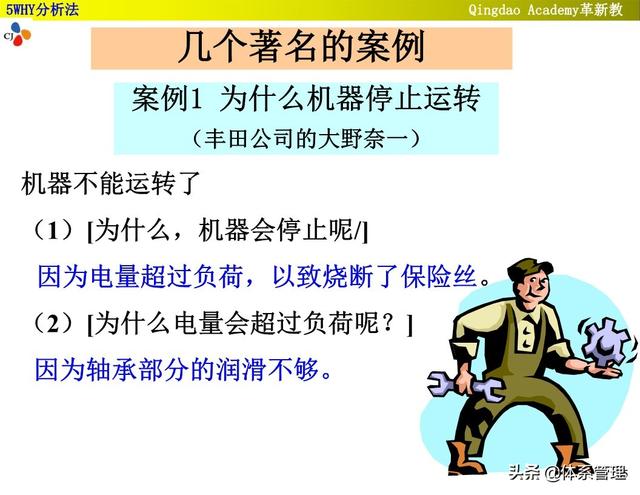 5WHY分析法

Qingdao Academy革新教

CJ

几个著名的案例

案例1 为什么机器停止运转

（丰田公司的大野奈一）

机器不能运转了

（1）[为什么，机器会停止呢/]

因为电量超过负荷，以致烧断了保险丝。

（2）[为什么电量会超过负荷呢？]

因为轴承部分的润滑不够。

头条 @体系管理